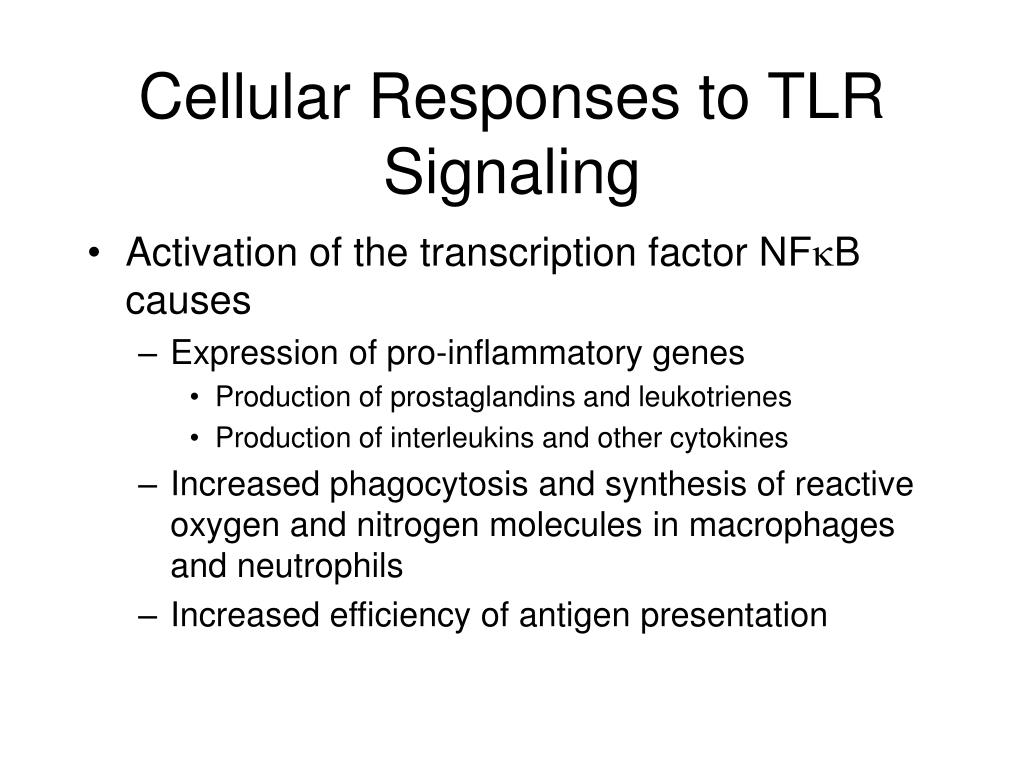 Cellular Responses to TLR Signaling

• Activation of the transcription factor NFκB causes
– Expression of pro-inflammatory genes
• Production of prostaglandins and leukotrienes
• Production of interleukins and other cytokines
– Increased phagocytosis and synthesis of reactive oxygen and nitrogen molecules in macrophages and neutrophils
– Increased efficiency of antigen presentation